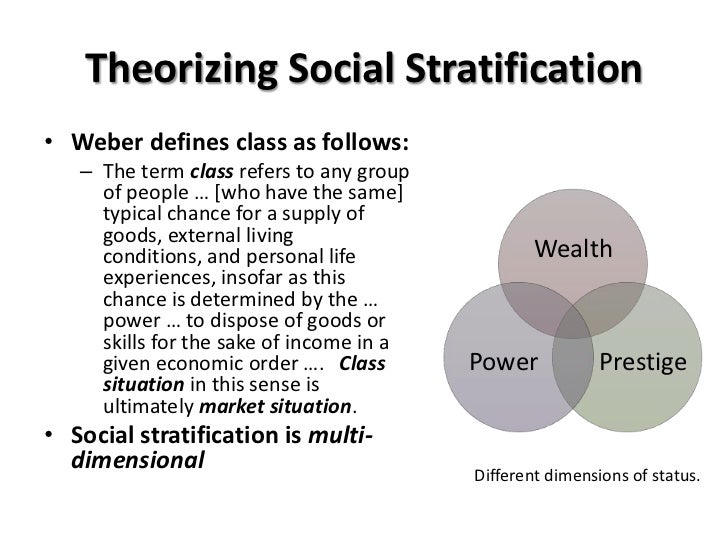 Theorizing Social Stratification

• Weber defines class as follows:
– The term class refers to any group of people … [who have the same] typical chance for a supply of goods, external living conditions, and personal life experiences, insofar as this chance is determined by the … power … to dispose of goods or skills for the sake of income in a given economic order …. Class situation in this sense is ultimately market situation.
• Social stratification is multi-dimensional

Wealth
Power
Prestige

Different dimensions of status.